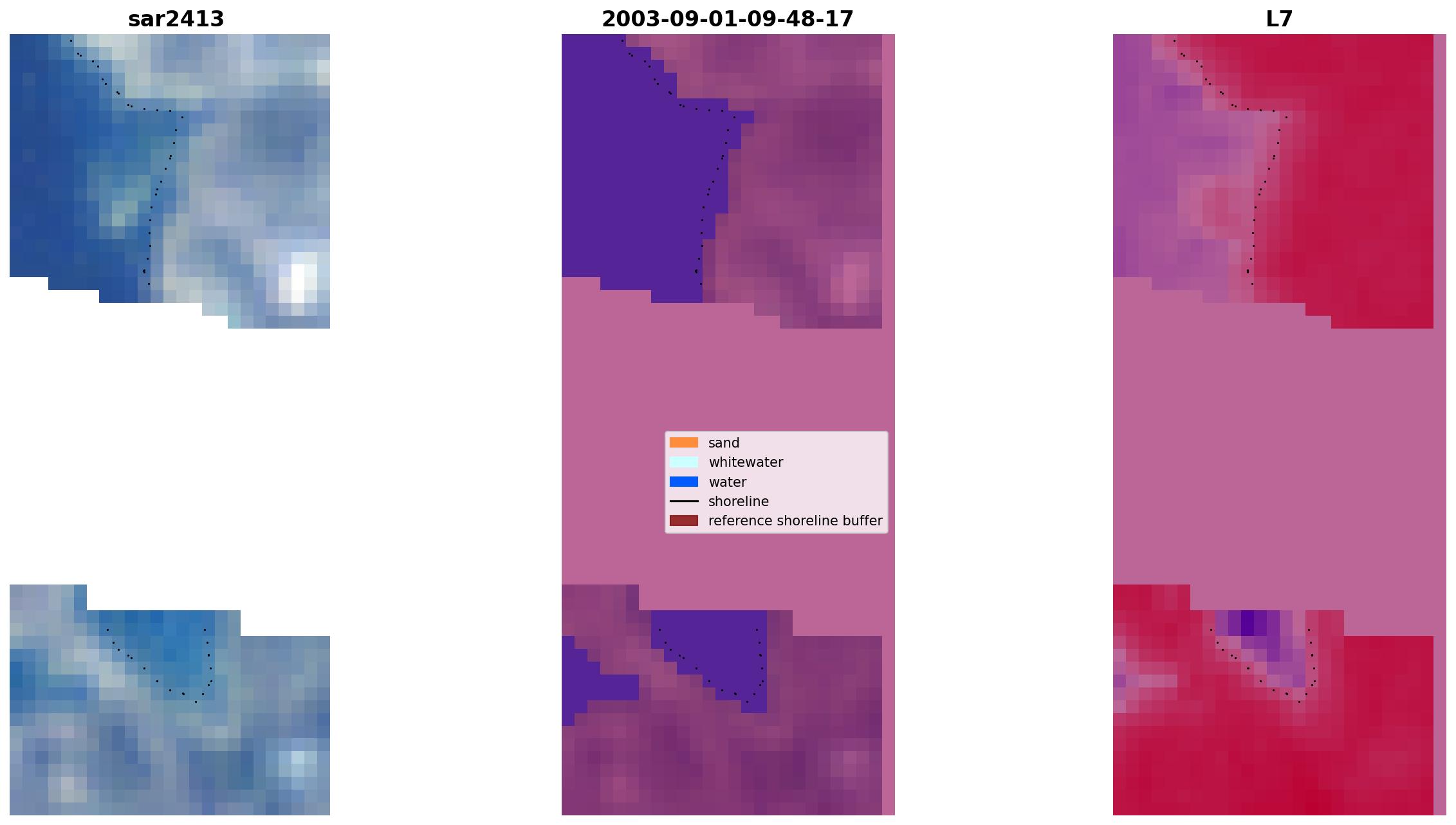 sar2413

2003-09-01-09-48-17

L7

sand
whitewater
water
shoreline
reference shoreline buffer